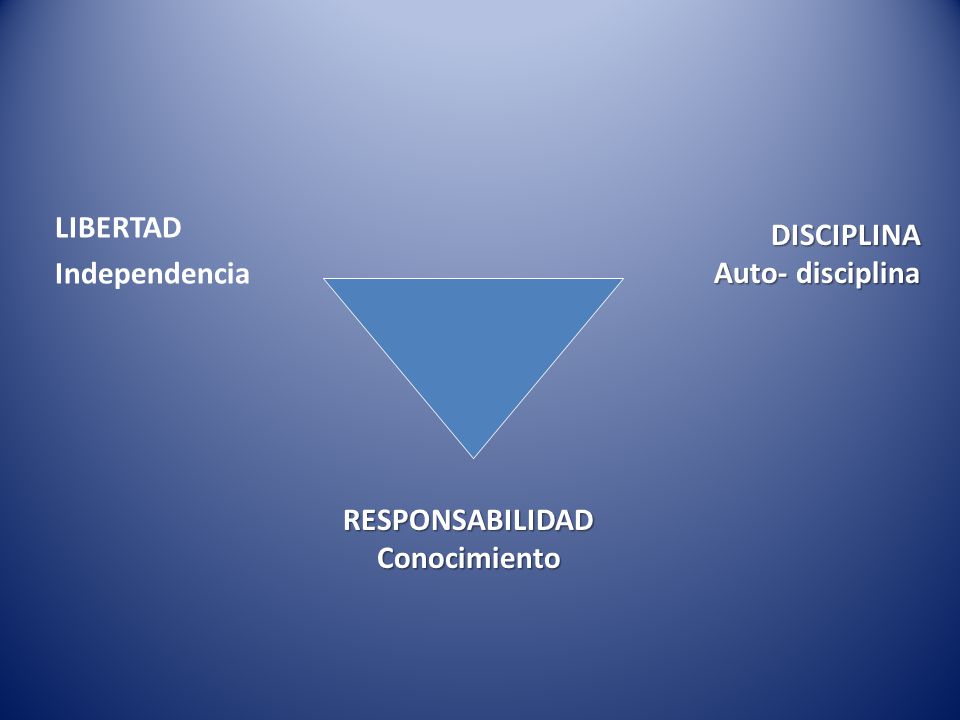 LIBERTAD
Independencia

DISCIPLINA
Auto- disciplina

RESPONSABILIDAD
Conocimiento